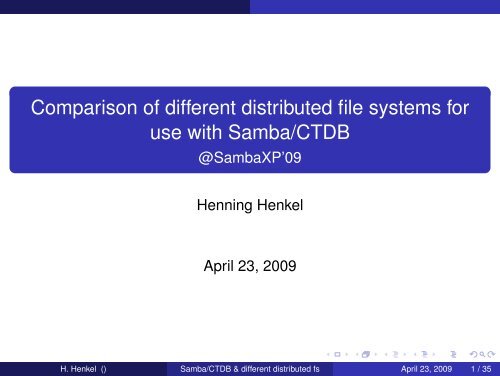 Comparison of different distributed file systems for use with Samba/CTDB
@SambaXP'09

Henning Henkel

April 23, 2009

H. Henkel () Samba/CTDB & different distributed fs April 23, 2009 1 / 35